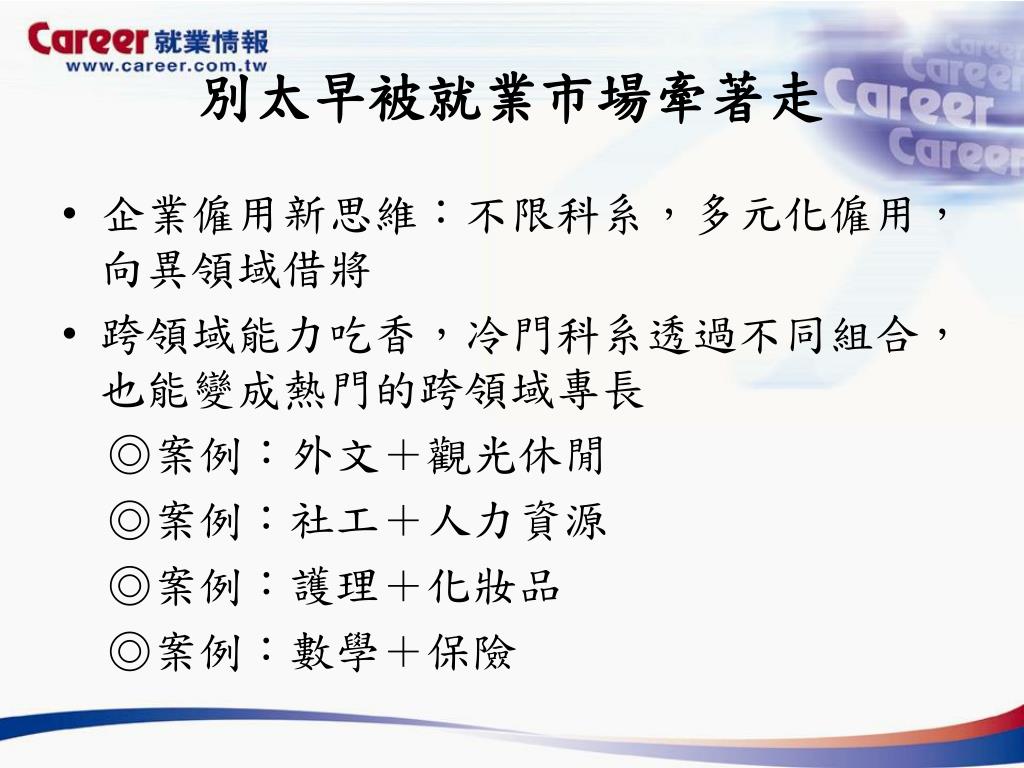 Career 就業情報
www.career.com.tw

Career
Career
Career
Career

別太早被就業市場牽著走

• 企業僱用新思維：不限科系，多元化僱用，向異領域借將

• 跨領域能力吃香，冷門科系透過不同組合，也能變成熱門的跨領域專長

◎案例：外文＋觀光休閒

◎案例：社工＋人力資源

◎案例：護理＋化妝品

◎案例：數學＋保險